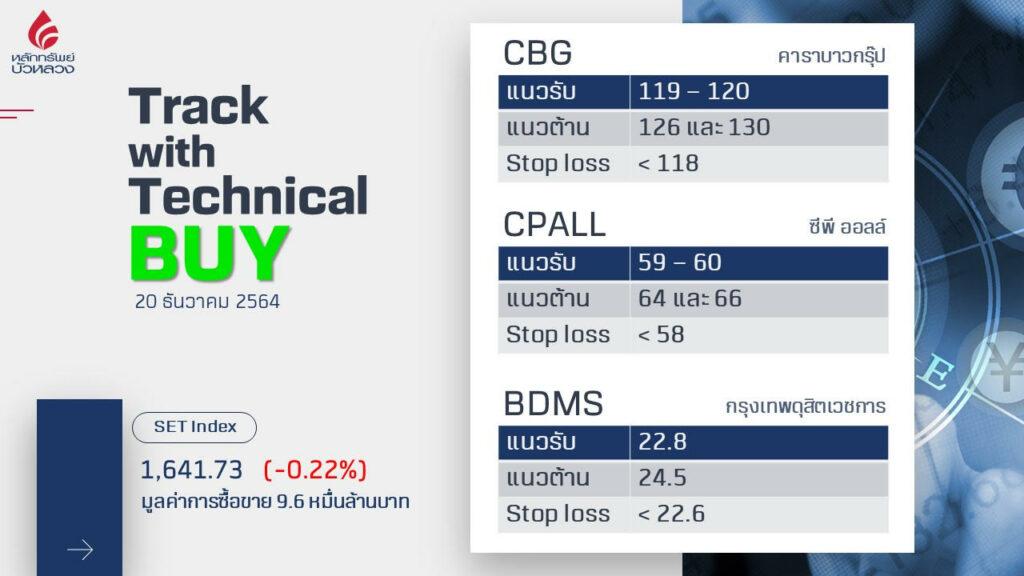 หลักทรัพย์ บัวหลวง

Track with Technical BUY

20 ธันวาคม 2564

SET Index

1,641.73 (-0.22%)

มูลค่าการซื้อขาย 9.6 หมื่นล้านบาท

CBG คาราบาวกรุ๊ป

| แนวรับ | 119 – 120 |
|---|---|
| แนวต้าน | 126 และ 130 |
| Stop loss | < 118 |

CPALL ซีพี ออลล์

| แนวรับ | 59 – 60 |
|---|---|
| แนวต้าน | 64 และ 66 |
| Stop loss | < 58 |

BDMS กรุงเทพดุสิตเวชการ

| แนวรับ | 22.8 |
|---|---|
| แนวต้าน | 24.5 |
| Stop loss | < 22.6 |